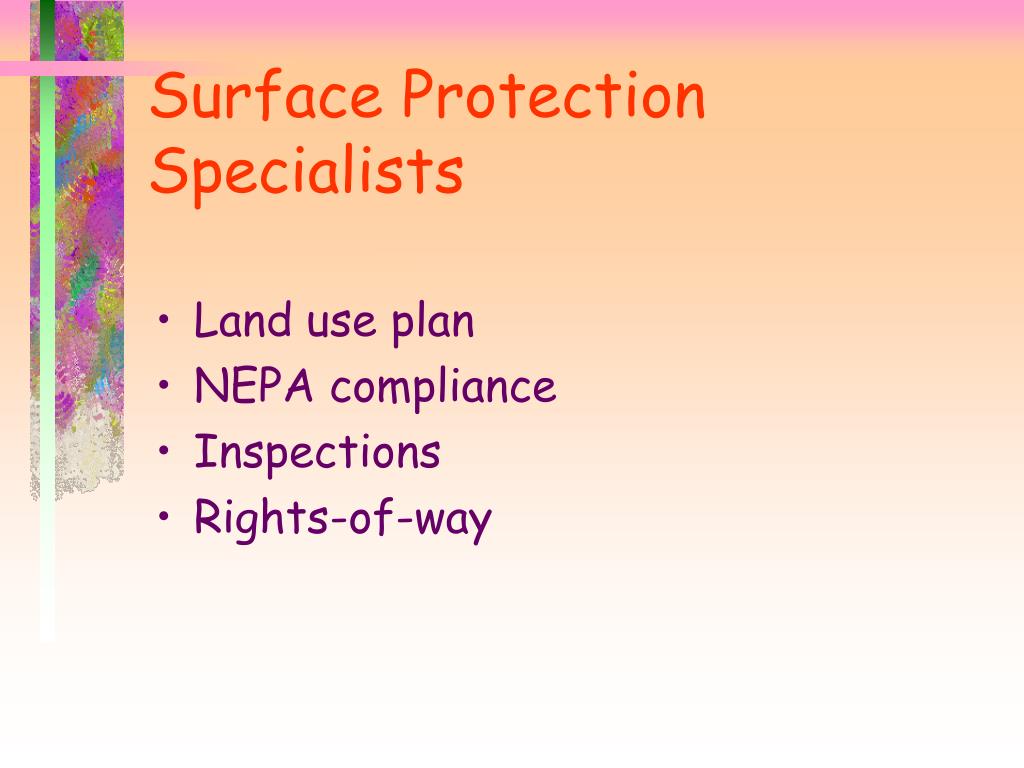 Surface Protection Specialists

• Land use plan
• NEPA compliance
• Inspections
• Rights-of-way